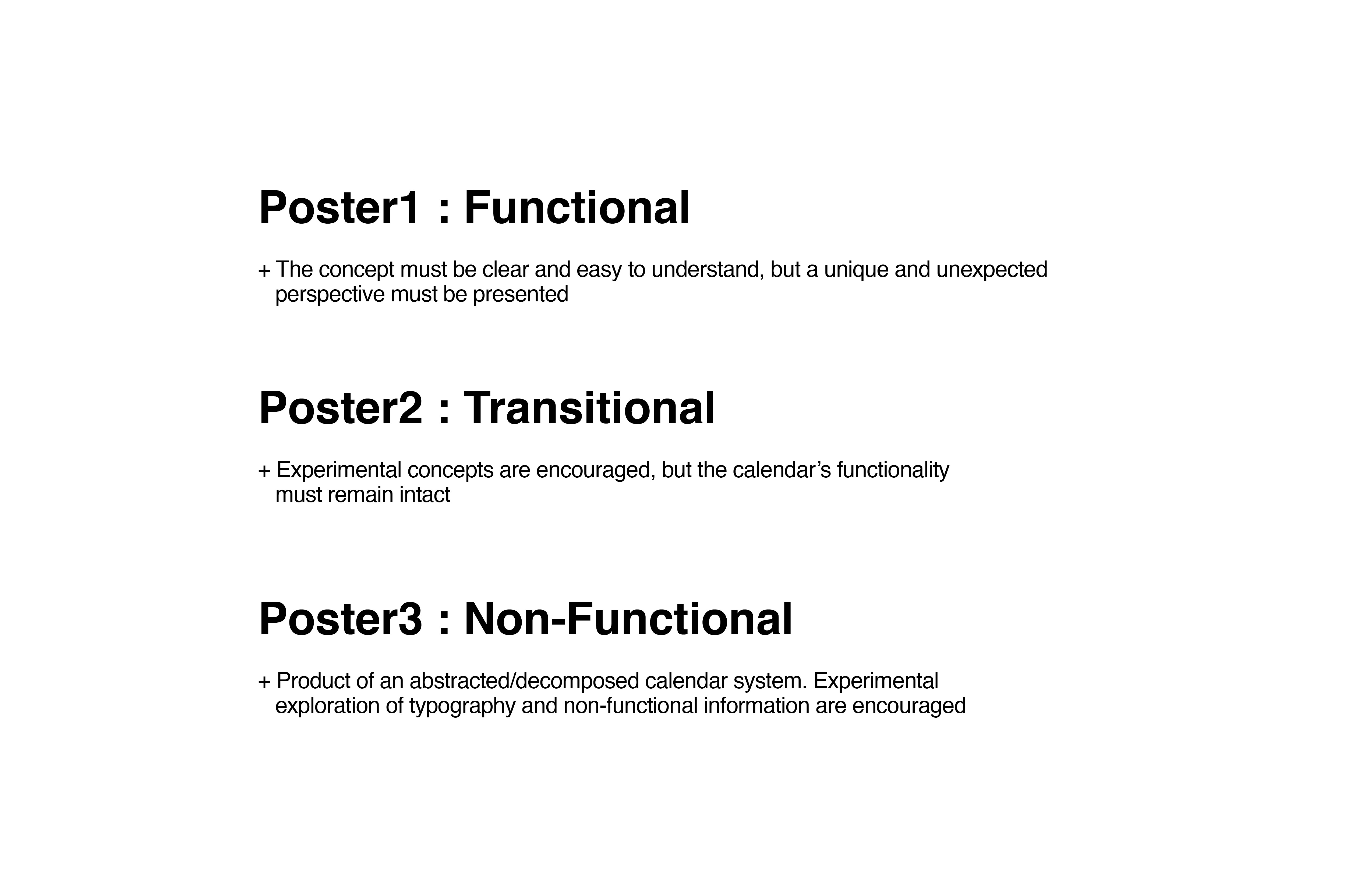 Poster1 : Functional

+ The concept must be clear and easy to understand, but a unique and unexpected perspective must be presented

Poster2 : Transitional

+ Experimental concepts are encouraged, but the calendar’s functionality must remain intact

Poster3 : Non-Functional

+ Product of an abstracted/decomposed calendar system. Experimental exploration of typography and non-functional information are encouraged